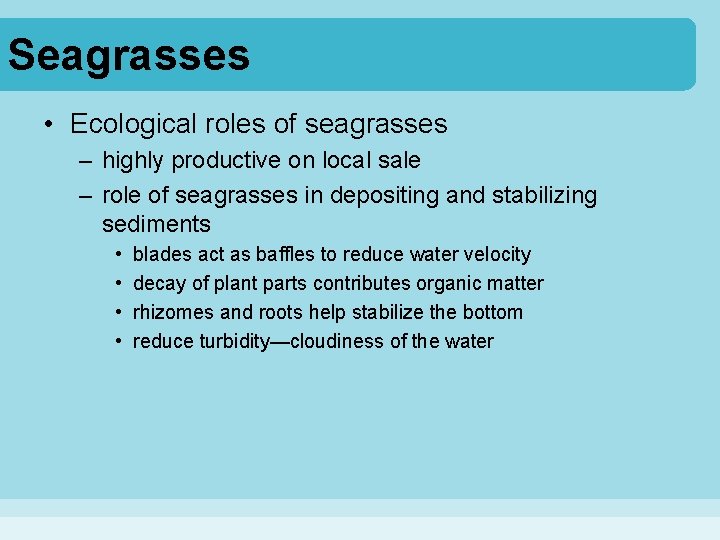 Seagrasses

• Ecological roles of seagrasses
  – highly productive on local sale
  – role of seagrasses in depositing and stabilizing sediments
    • blades act as baffles to reduce water velocity
    • decay of plant parts contributes organic matter
    • rhizomes and roots help stabilize the bottom
    • reduce turbidity—cloudiness of the water